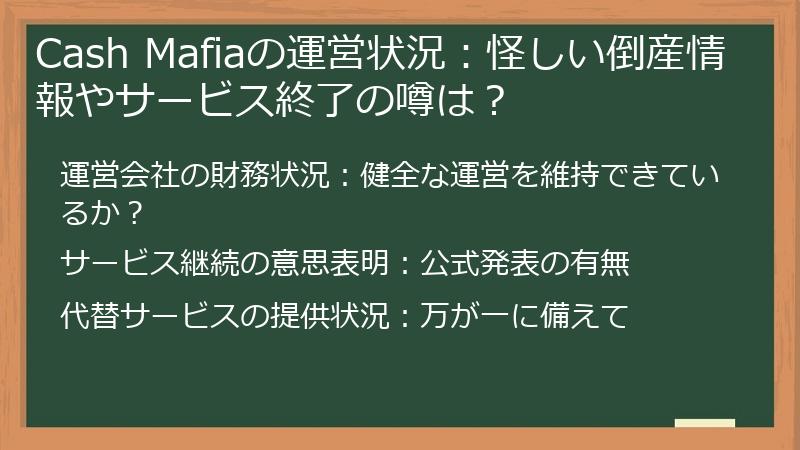 Cash Mafiaの運営状況：怪しい倒産情報やサービス終了の噂は？

運営会社の財務状況：健全な運営を維持できているか？

サービス継続の意思表明：公式発表の有無

代替サービスの提供状況：万が一に備えて